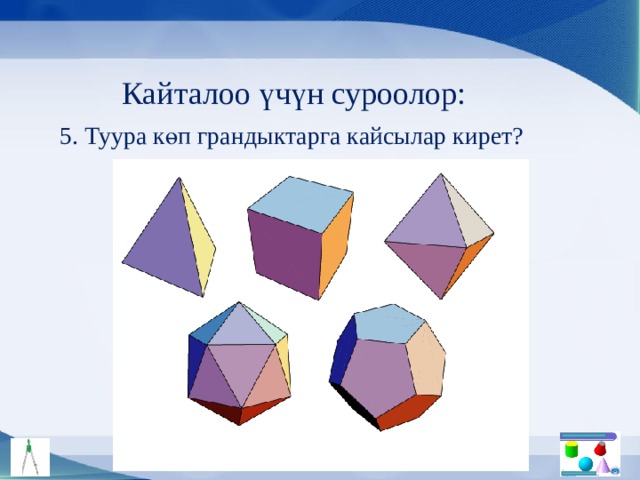 Кайталоо үчүн суроолор:

5. Туура көп грандыктарга кайсылар кирет?